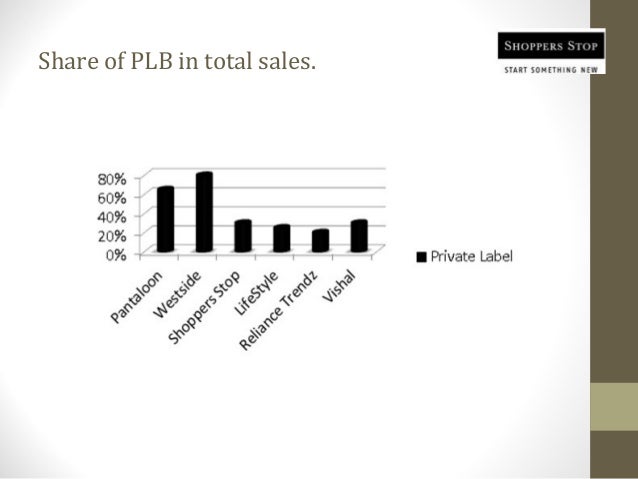 Share of PLB in total sales.

SHOPPERS STOP
START SOMETHING NEW

80%
60%
40%
20%
0%

Pantaloon
Westside
Shoppers Stop
LifeStyle
Reliance Trendz
Vishal

Private Label